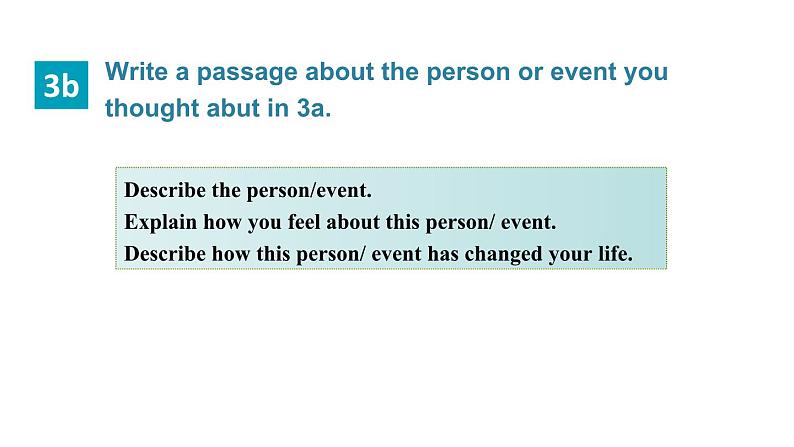 3b Write a passage about the person or event you thought abut in 3a.

Describe the person/event.
Explain how you feel about this person/ event.
Describe how this person/ event has changed your life.